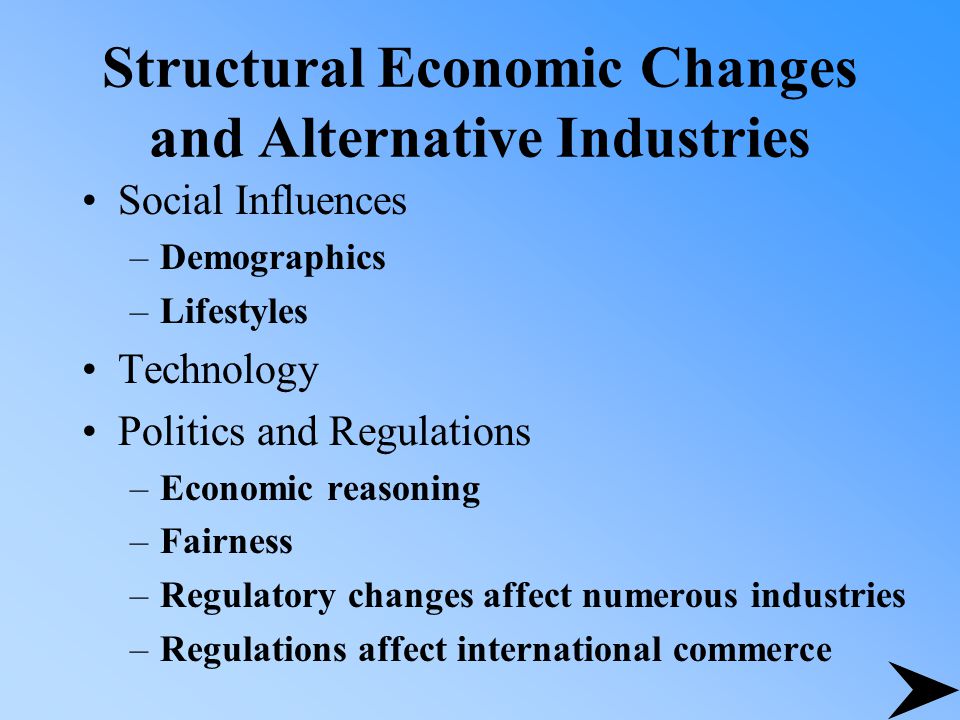 Structural Economic Changes and Alternative Industries

• Social Influences
– Demographics
– Lifestyles
• Technology
• Politics and Regulations
– Economic reasoning
– Fairness
– Regulatory changes affect numerous industries
– Regulations affect international commerce